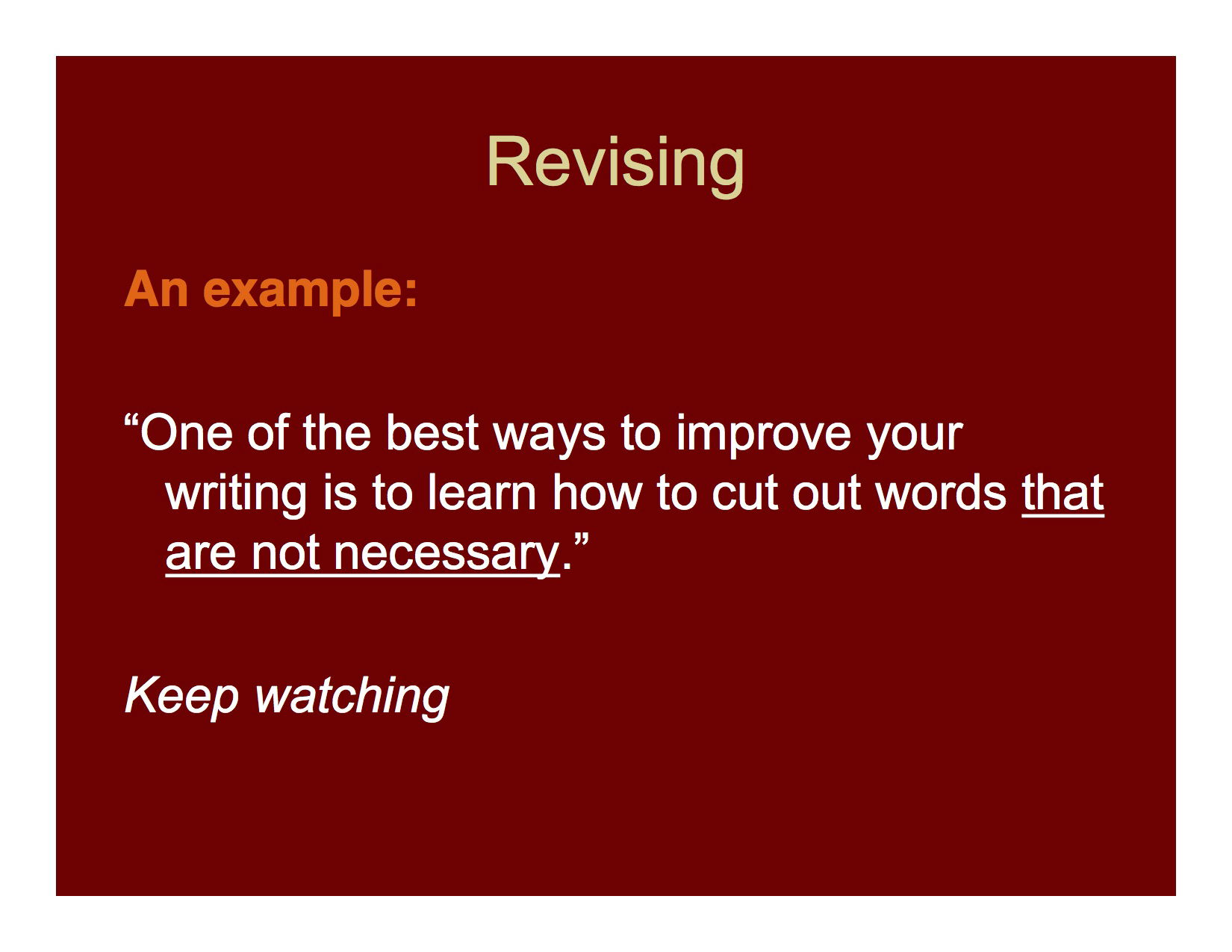 Revising

An example:

“One of the best ways to improve your writing is to learn how to cut out words that are not necessary.”

Keep watching